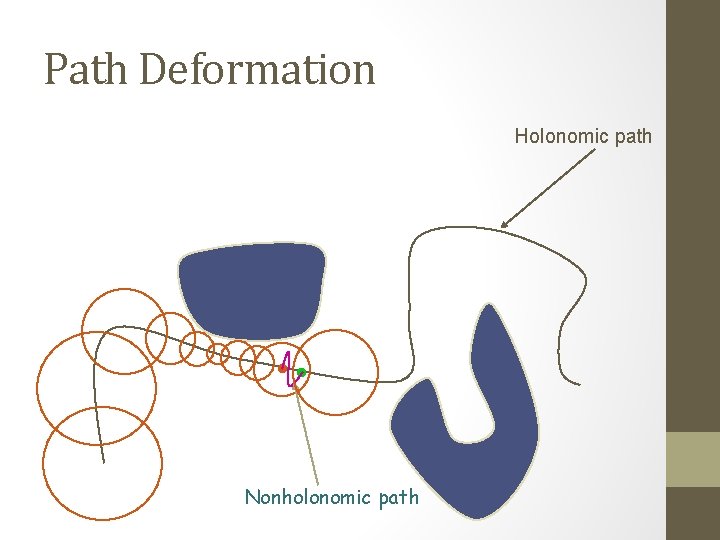 Path Deformation

Holonomic path

Nonholonomic path